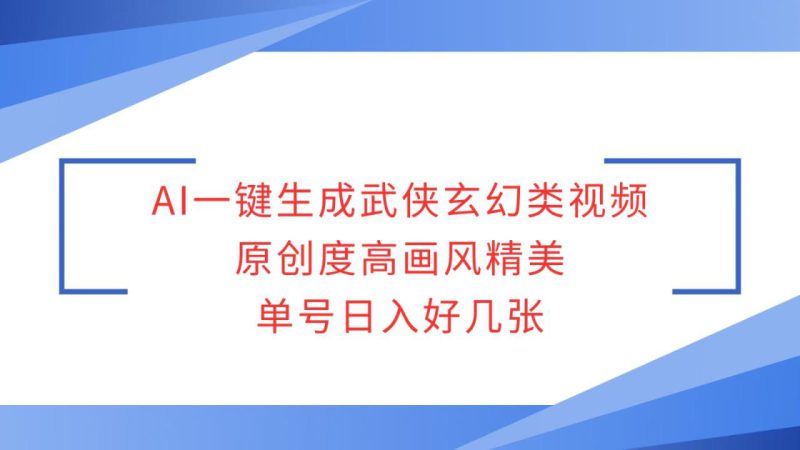 AI一键生成武侠玄幻类视频
原创度高画风精美
单号日入好几张